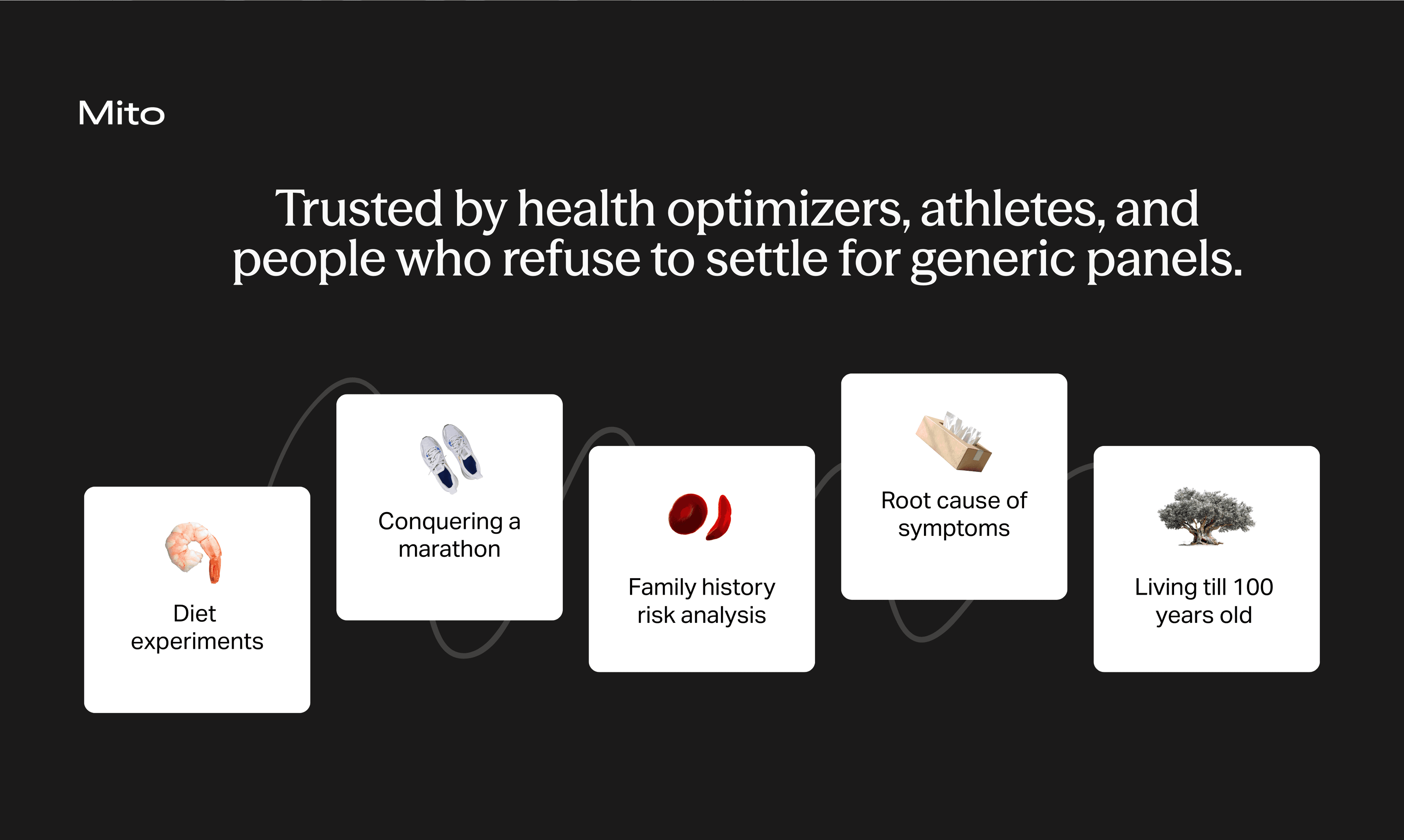 Mito

Trusted by health optimizers, athletes, and people who refuse to settle for generic panels.

Diet experiments

Conquering a marathon

Family history risk analysis

Root cause of symptoms

Living till 100 years old